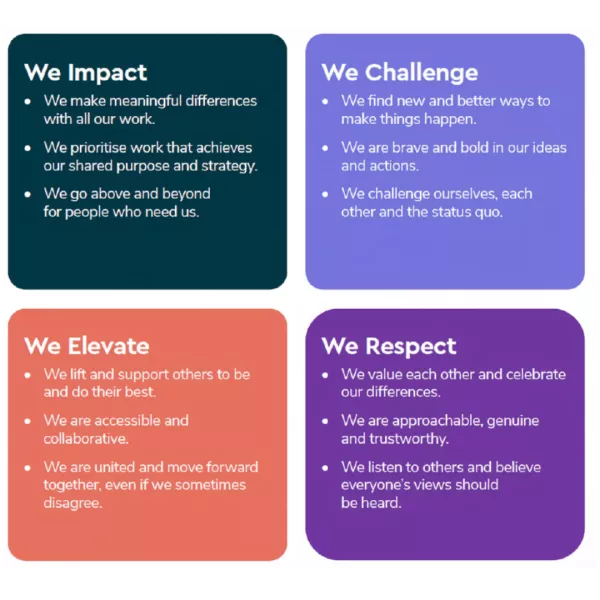 We Impact

• We make meaningful differences with all our work.
• We prioritise work that achieves our shared purpose and strategy.
• We go above and beyond for people who need us.

We Challenge

• We find new and better ways to make things happen.
• We are brave and bold in our ideas and actions.
• We challenge ourselves, each other and the status quo.

We Elevate

• We lift and support others to be and do their best.
• We are accessible and collaborative.
• We are united and move forward together, even if we sometimes disagree.

We Respect

• We value each other and celebrate our differences.
• We are approachable, genuine and trustworthy.
• We listen to others and believe everyone's views should be heard.